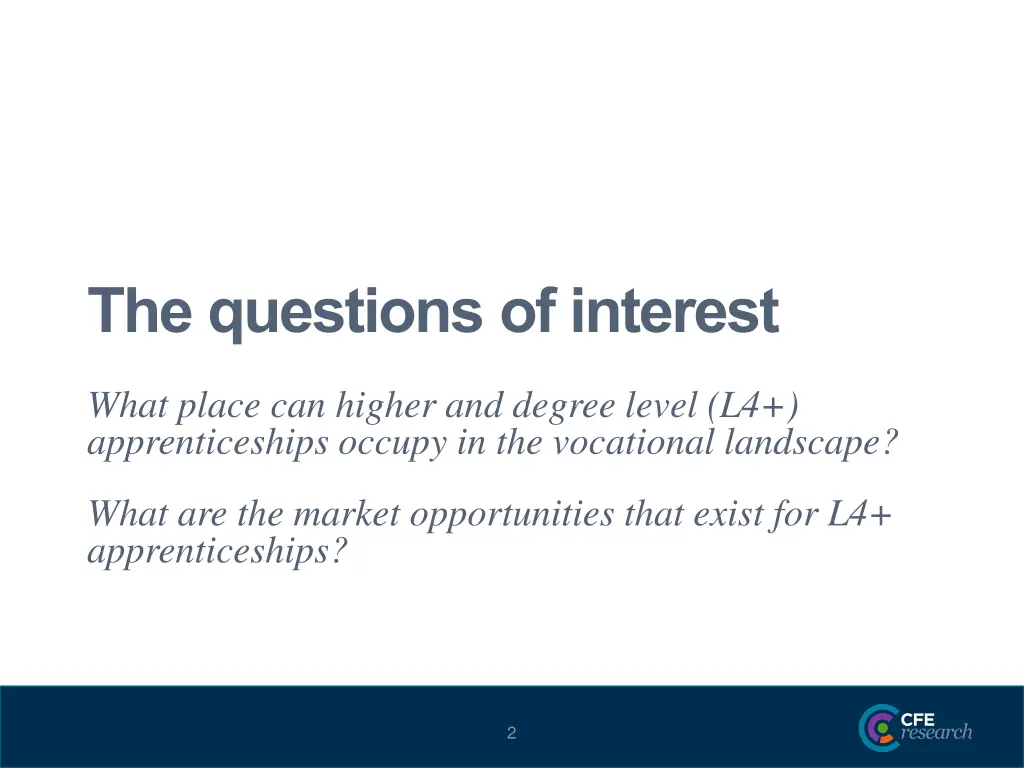 The questions of interest

What place can higher and degree level (L4+) apprenticeships occupy in the vocational landscape?

What are the market opportunities that exist for L4+ apprenticeships?

2

CFE research